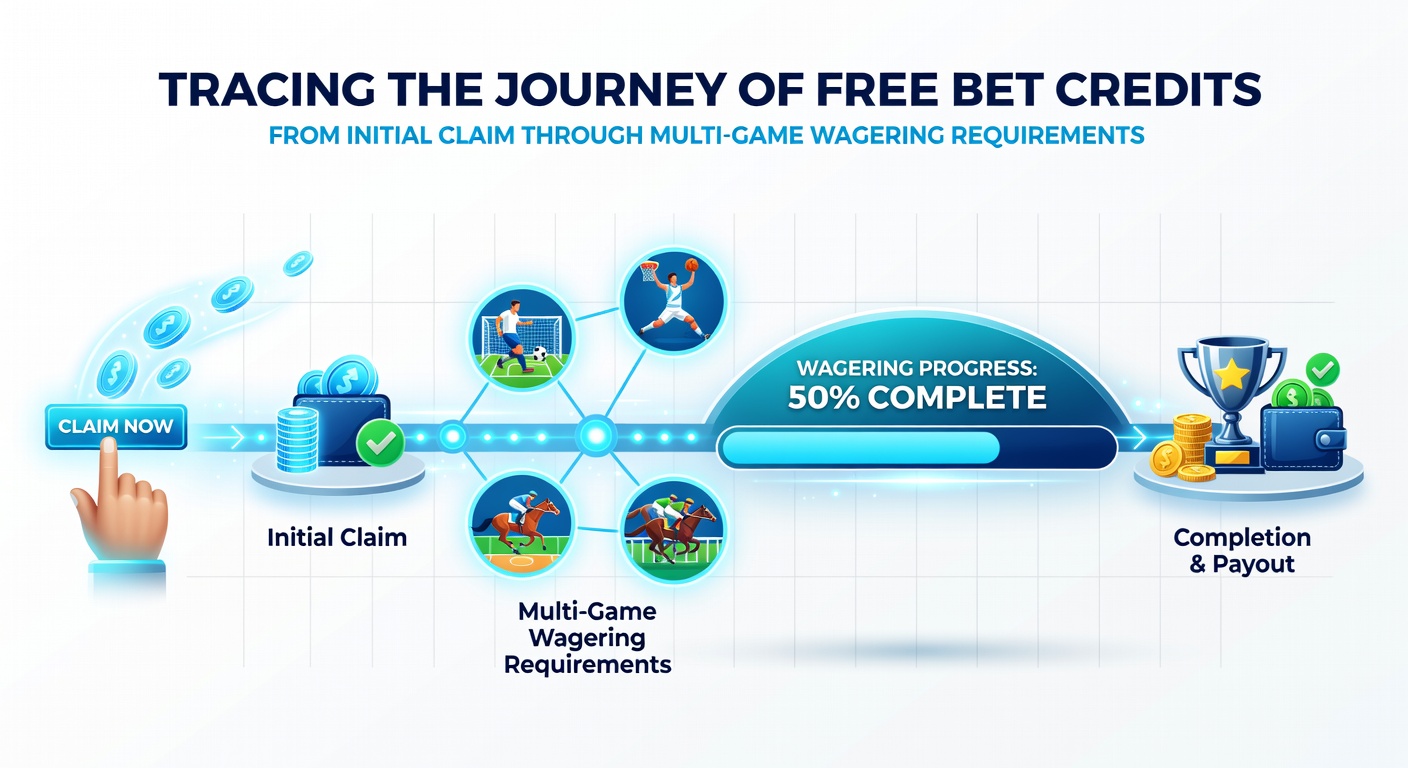 TRACING THE JOURNEY OF FREE BET CREDITS
FROM INITIAL CLAIM THROUGH MULTI-GAME WAGERING REQUIREMENTS

CLAIM NOW

Initial Claim

Multi-Game Wagering Requirements

WAGERING PROGRESS: 50% COMPLETE

Completion & Payout